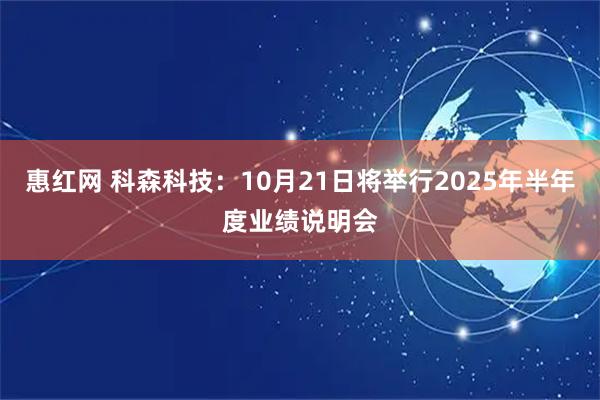 惠红网 科森科技：10月21日将举行2025年半年度业绩说明会